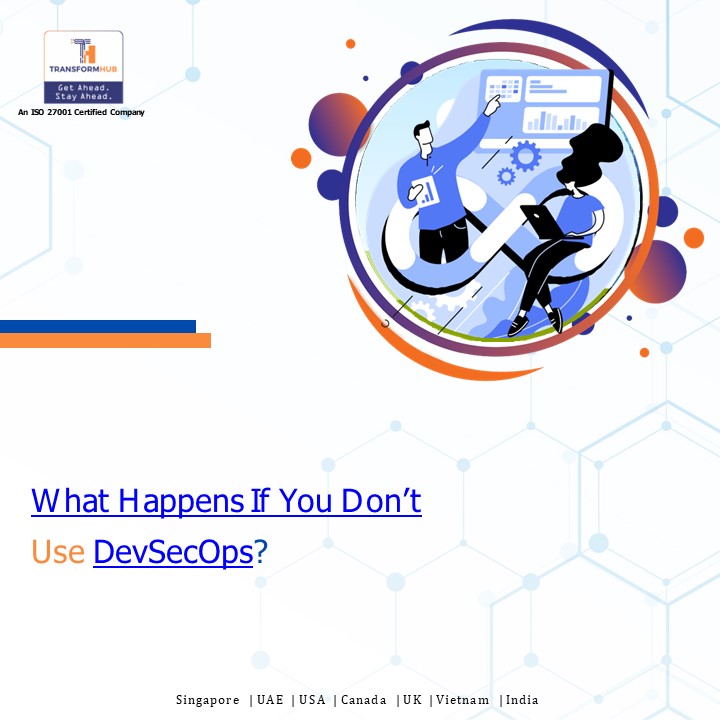 TRANSFORMHUB
Get Ahead.
Stay Ahead.
An ISO 27001 Certified Company

What Happens If You Don't Use DevSecOps?

Singapore | UAE | USA | Canada | UK | Vietnam | India